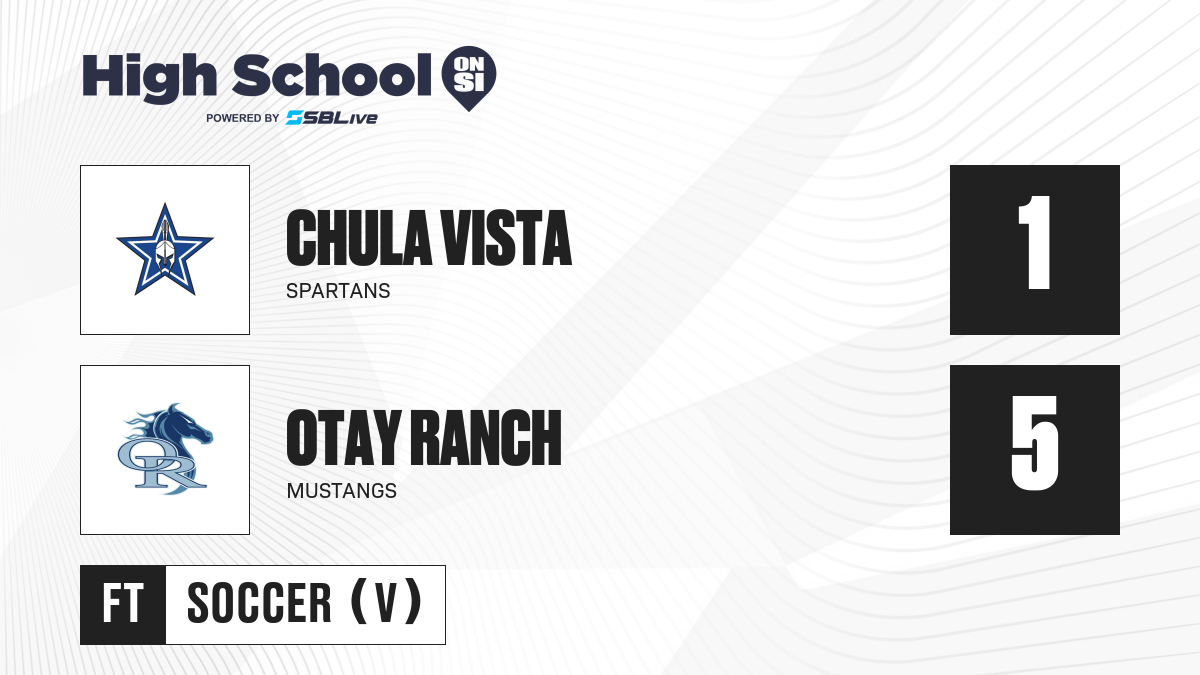 High School ON SI
POWERED BY SBLive

CHULA VISTA
SPARTANS

1

OR

OTAY RANCH
MUSTANGS

5

FT SOCCER (V)